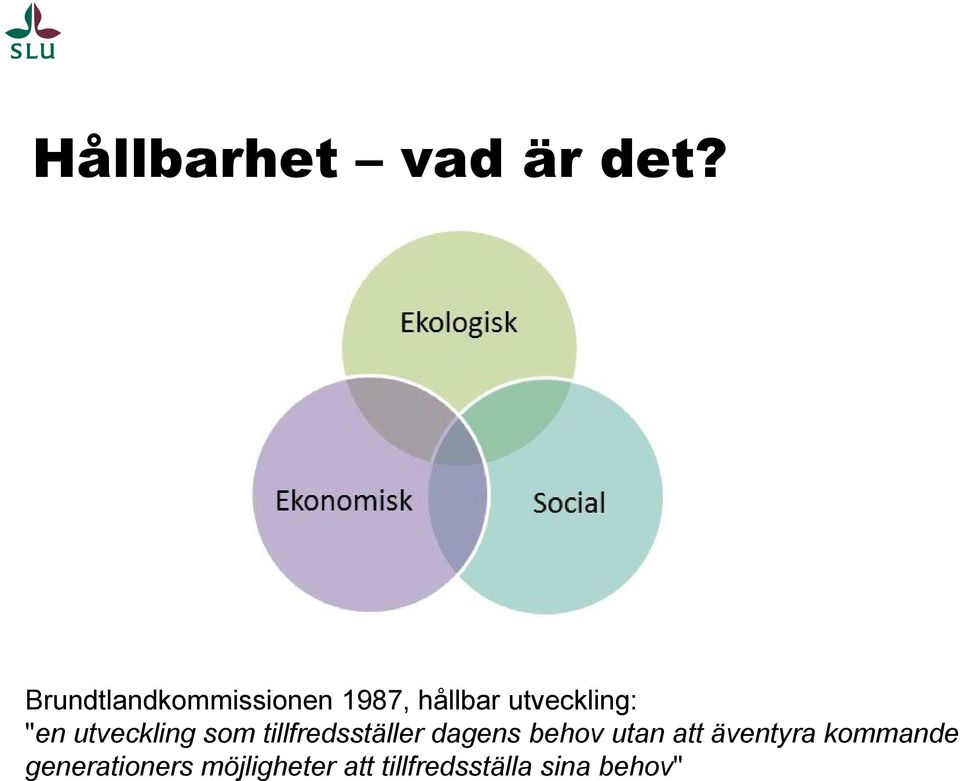 SLU

Hållbarhet – vad är det?

Ekologisk

Ekonomisk

Social

Brundtlandkommissionen 1987, hållbar utveckling:
"en utveckling som tillfredsställer dagens behov utan att äventyra kommande generationers möjligheter att tillfredsställa sina behov"